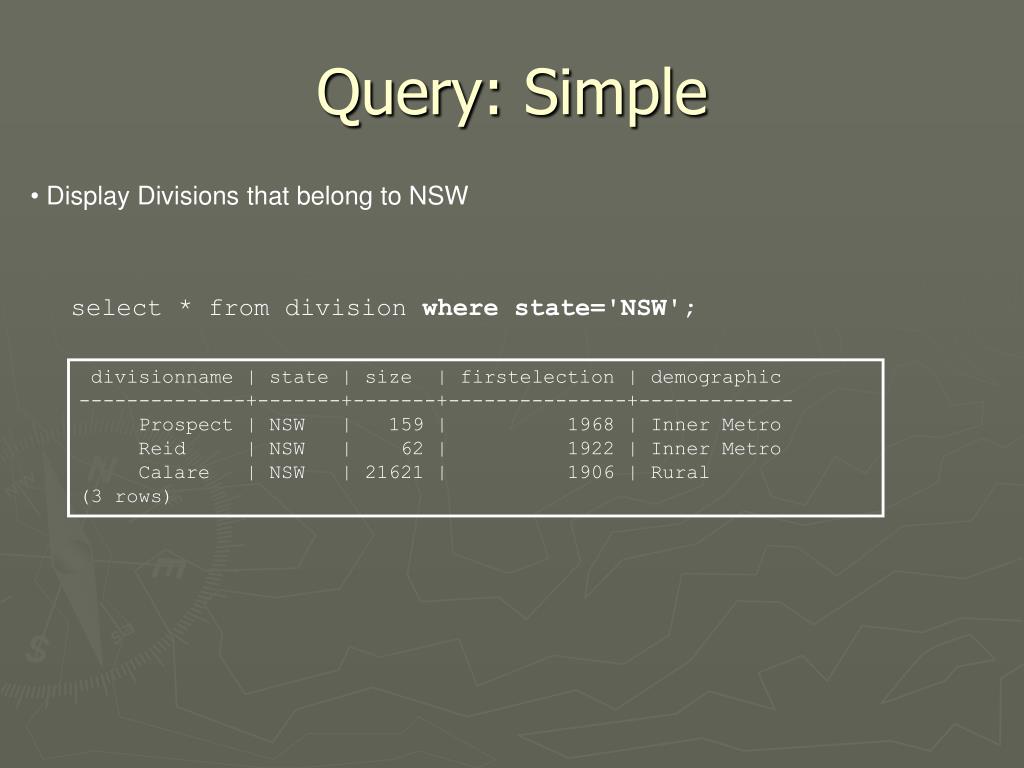 Query: Simple

• Display Divisions that belong to NSW

select * from division where state='NSW';

| divisionname | state | size | firstelection | demographic |
|---|---|---|---|---|
| Prospect | NSW | 159 | 1968 | Inner Metro |
| Reid | NSW | 62 | 1922 | Inner Metro |
| Calare | NSW | 21621 | 1906 | Rural |

(3 rows)